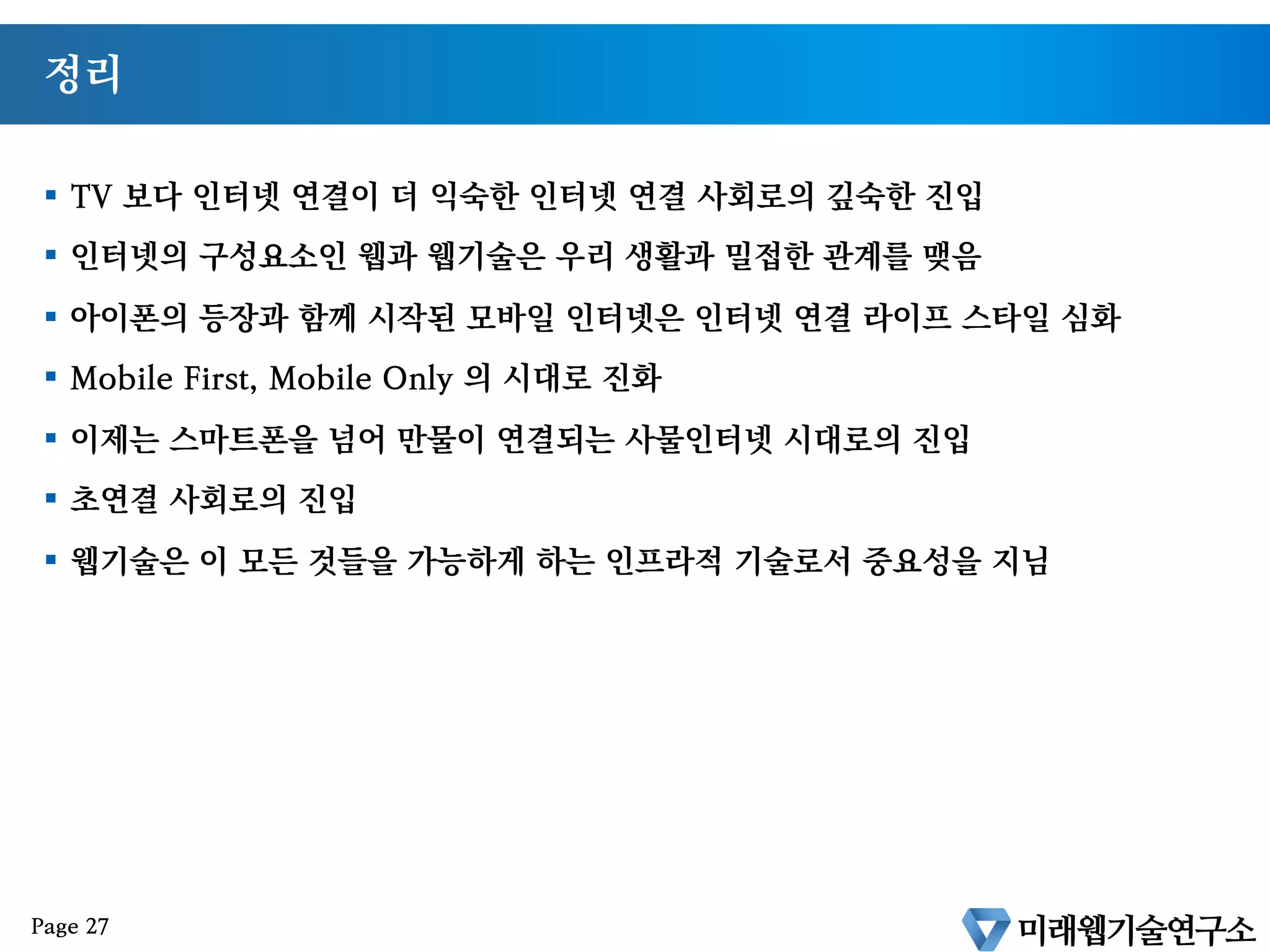 정리

▪ TV 보다 인터넷 연결이 더 익숙한 인터넷 연결 사회로의 깊숙한 진입

▪ 인터넷의 구성요소인 웹과 웹기술은 우리 생활과 밀접한 관계를 맺음

▪ 아이폰의 등장과 함께 시작된 모바일 인터넷은 인터넷 연결 라이프 스타일 심화

▪ Mobile First, Mobile Only 의 시대로 진화

▪ 이제는 스마트폰을 넘어 만물이 연결되는 사물인터넷 시대로의 진입

▪ 초연결 사회로의 진입

▪ 웹기술은 이 모든 것들을 가능하게 하는 인프라적 기술로서 중요성을 지님

Page 27

미래웹기술연구소